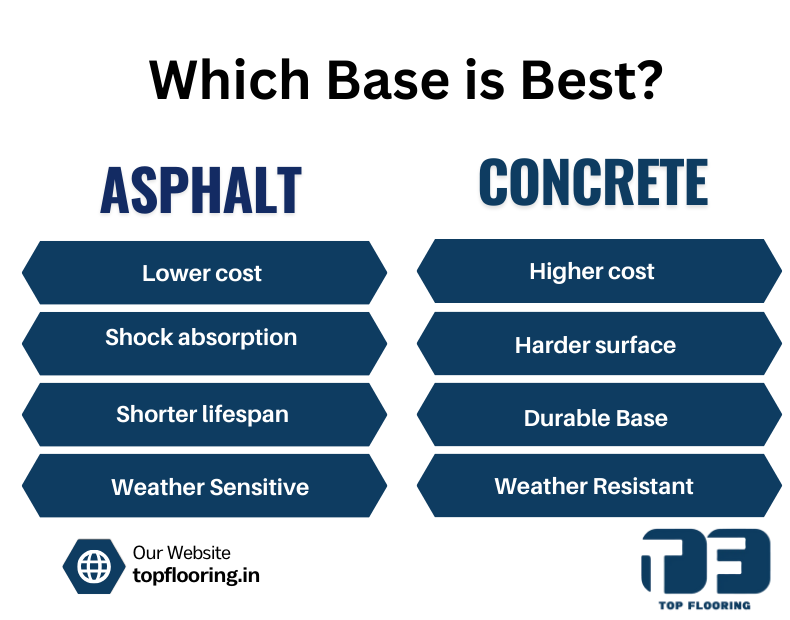 Which Base is Best?

ASPHALT

Lower cost

Shock absorption

Shorter lifespan

Weather Sensitive

CONCRETE

Higher cost

Harder surface

Durable Base

Weather Resistant

Our Website
topflooring.in

TF
TOP FLOORING